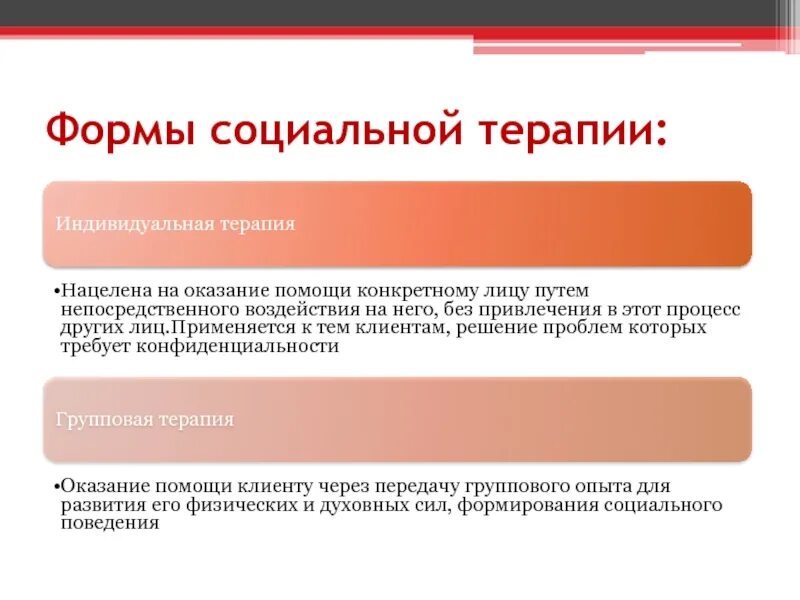 Формы социальной терапии:

Индивидуальная терапия

•Нацелена на оказание помощи конкретному лицу путем непосредственного воздействия на него, без привлечения в этот процесс других лиц.Применяется к тем клиентам, решение проблем которых требует конфиденциальности

Групповая терапия

•Оказание помощи клиенту через передачу группового опыта для развития его физических и духовных сил, формирования социального поведения